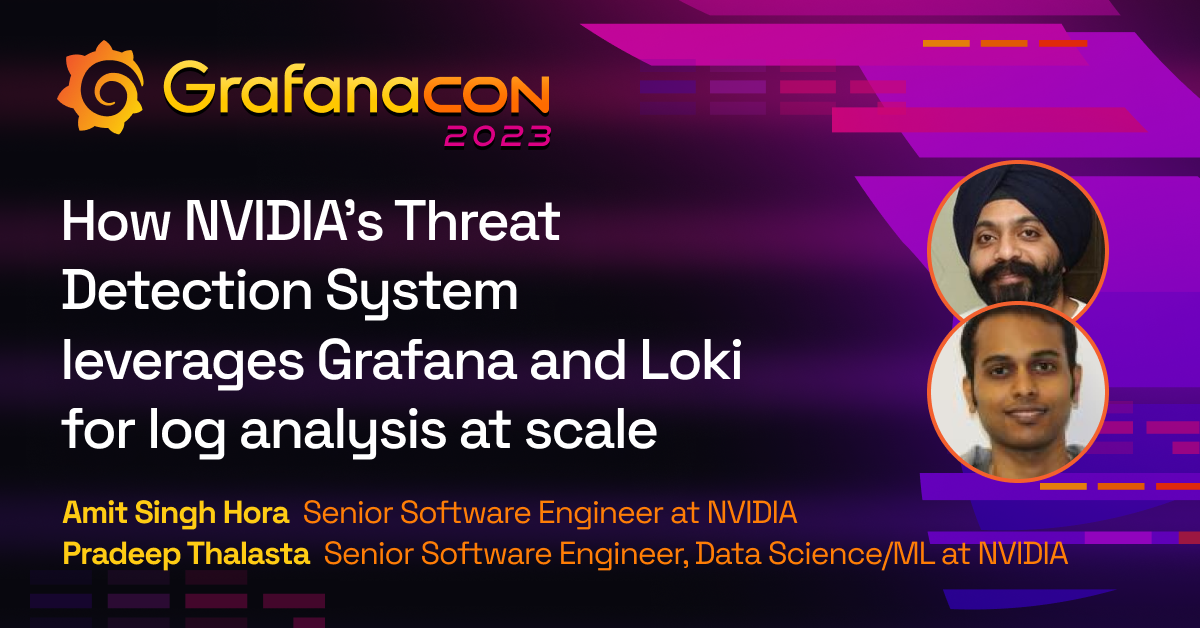 GrafanaCON 2023

How NVIDIA's Threat Detection System leverages Grafana and Loki for log analysis at scale

Amit Singh Hora Senior Software Engineer at NVIDIA
Pradeep Thalasta Senior Software Engineer, Data Science/ML at NVIDIA